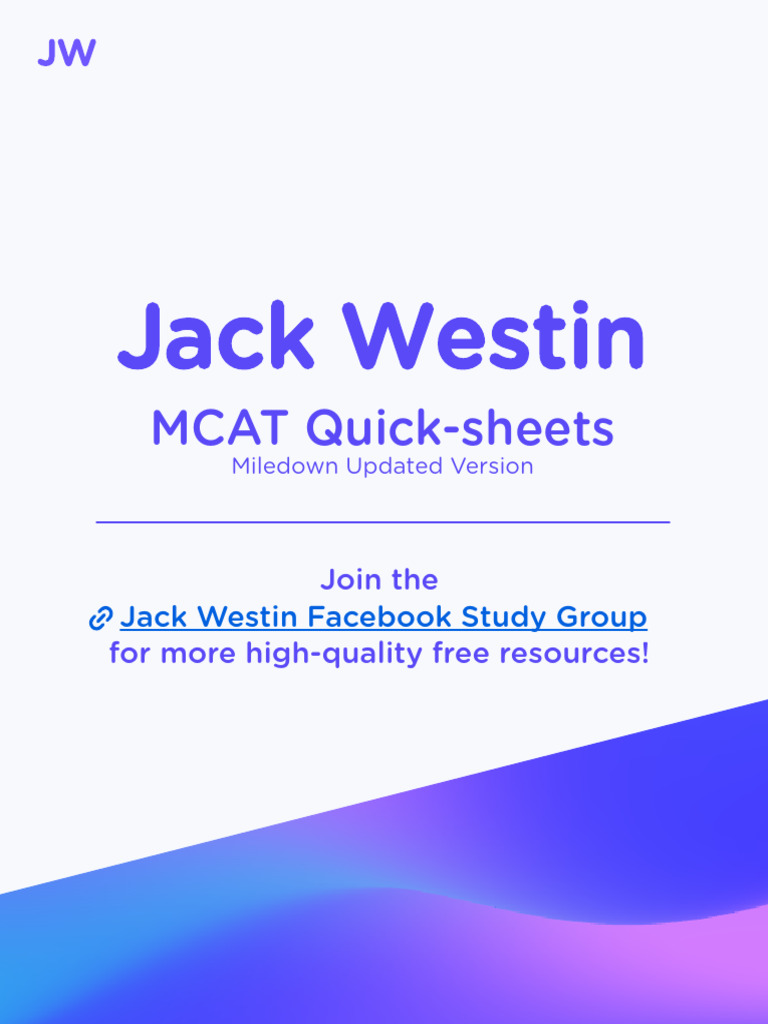 JW

Jack Westin

MCAT Quick-sheets

Miledown Updated Version

Join the
Jack Westin Facebook Study Group
for more high-quality free resources!